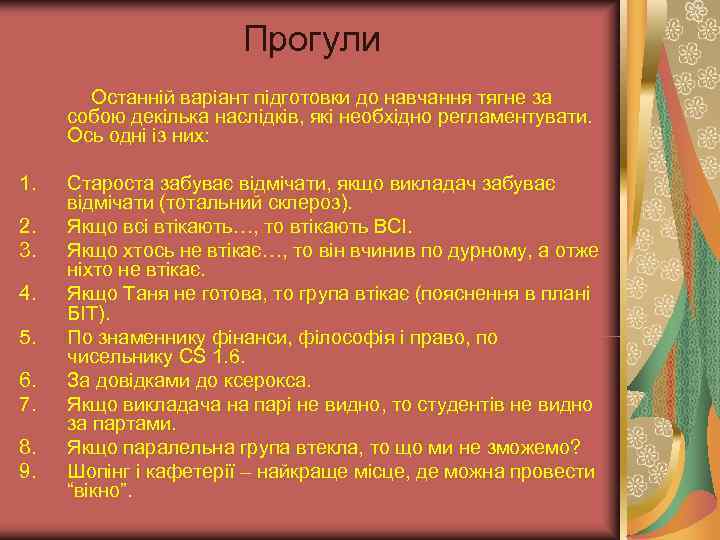 Прогули

Останній варіант підготовки до навчання тягне за собою декілька наслідків, які необхідно регламентувати. Ось одні із них:

1. Староста забуває відмічати, якщо викладач забуває відмічати (тотальний склероз).
2. Якщо всі втікають…, то втікають ВСІ.
3. Якщо хтось не втікає…, то він вчинив по дурному, а отже ніхто не втікає.
4. Якщо Таня не готова, то група втікає (пояснення в плані БІТ).
5. По знаменнику фінанси, філософія і право, по чисельнику CS 1.6.
6. За довідками до ксерокса.
7. Якщо викладача на парі не видно, то студентів не видно за партами.
8. Якщо паралельна група втекла, то що ми не зможемо?
9. Шопінг і кафетерії – найкраще місце, де можна провести “вікно”.